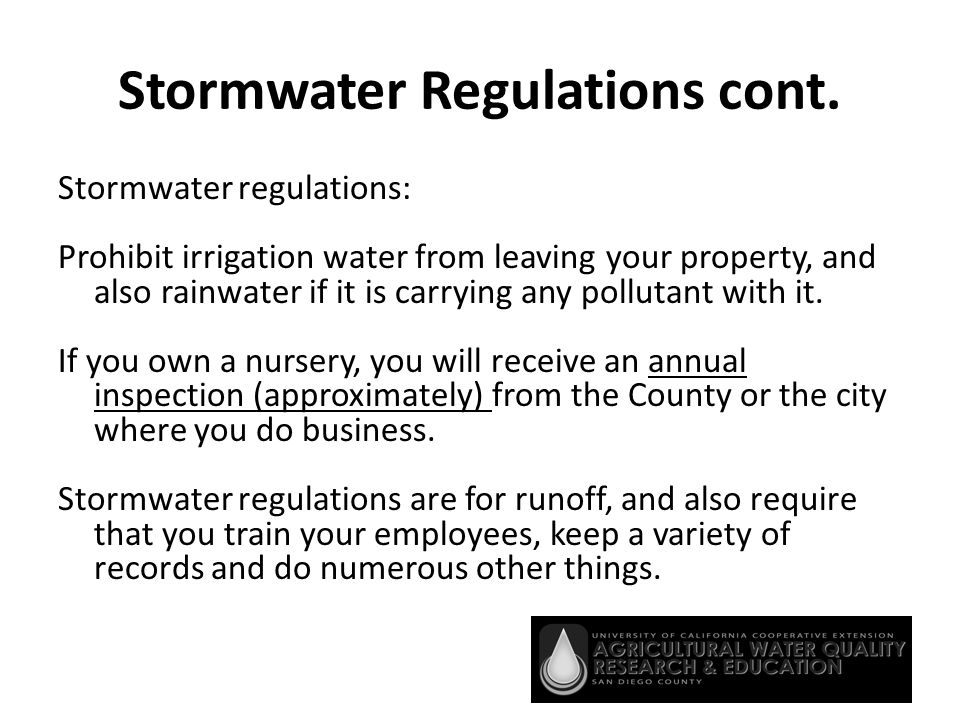 Stormwater Regulations cont.

Stormwater regulations:

Prohibit irrigation water from leaving your property, and also rainwater if it is carrying any pollutant with it.

If you own a nursery, you will receive an annual inspection (approximately) from the County or the city where you do business.

Stormwater regulations are for runoff, and also require that you train your employees, keep a variety of records and do numerous other things.

UNIVERSITY OF CALIFORNIA COOPERATIVE EXTENSION
AGRICULTURAL WATER QUALITY
RESEARCH & EDUCATION
SAN DIEGO COUNTY